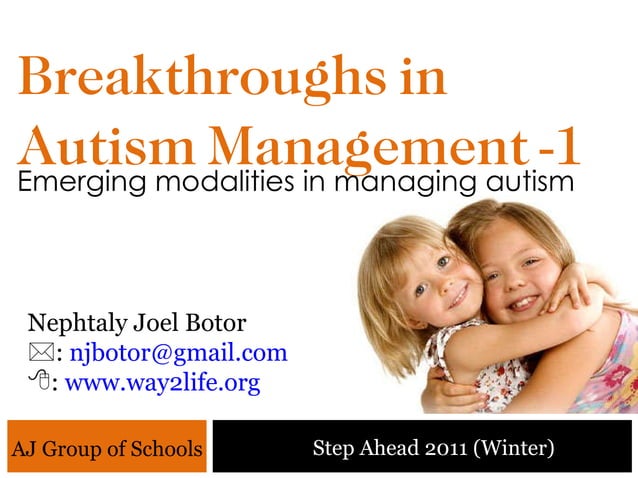 Breakthroughs in Autism Management -1

Emerging modalities in managing autism

Nephtaly Joel Botor

: njbotor@gmail.com

: www.way2life.org

AJ Group of Schools

Step Ahead 2011 (Winter)